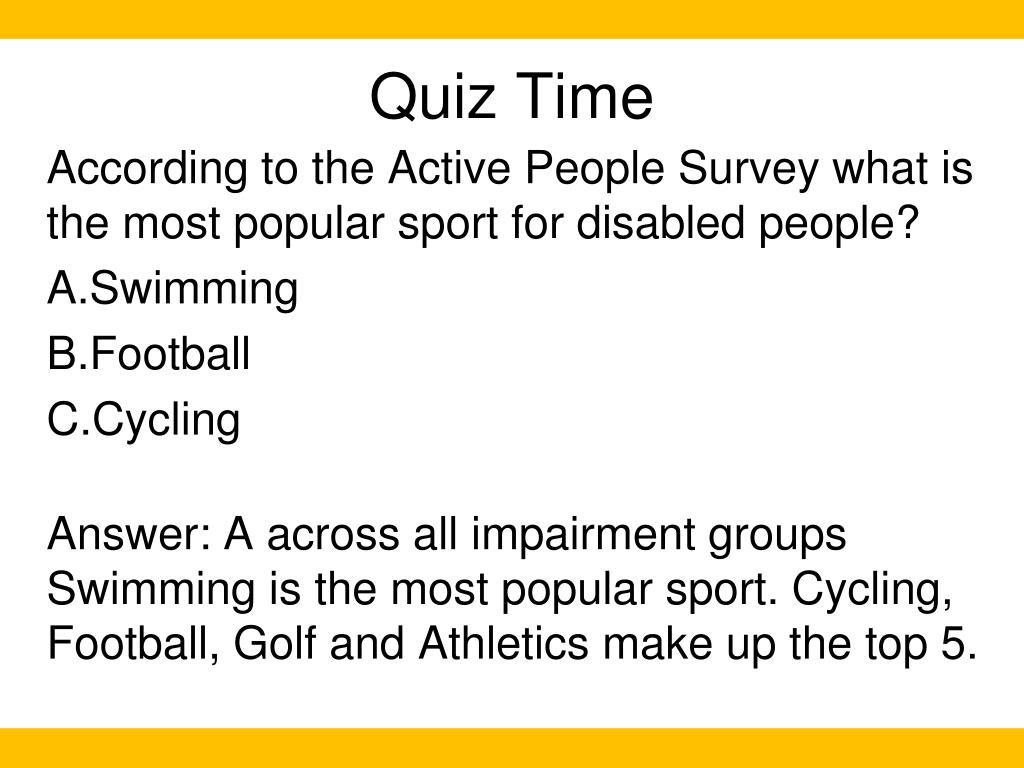 Quiz Time

According to the Active People Survey what is the most popular sport for disabled people?

A.Swimming

B.Football

C.Cycling

Answer: A across all impairment groups Swimming is the most popular sport. Cycling, Football, Golf and Athletics make up the top 5.